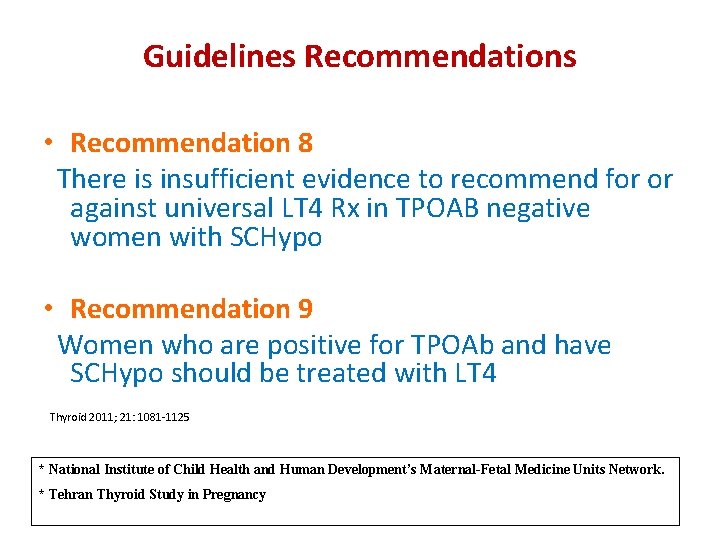 Guidelines Recommendations

• Recommendation 8

There is insufficient evidence to recommend for or against universal LT4 Rx in TPOAB negative women with SCHypo

• Recommendation 9

Women who are positive for TPOAb and have SCHypo should be treated with LT4

Thyroid 2011; 21: 1081-1125

* National Institute of Child Health and Human Development's Maternal-Fetal Medicine Units Network.

* Tehran Thyroid Study in Pregnancy